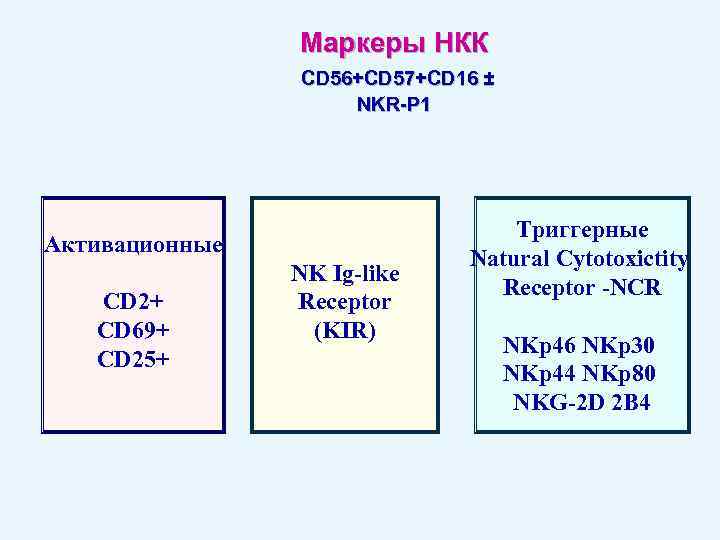 Маркеры НКК

CD56+CD57+CD16 ±
NKR-P1

Активационные

CD2+
CD69+
CD25+

NK Ig-like
Receptor
(KIR)

Триггерные
Natural Cytotoxictity
Receptor -NCR

NKp46 NKp30
NKp44 NKp80
NKG-2D 2B4